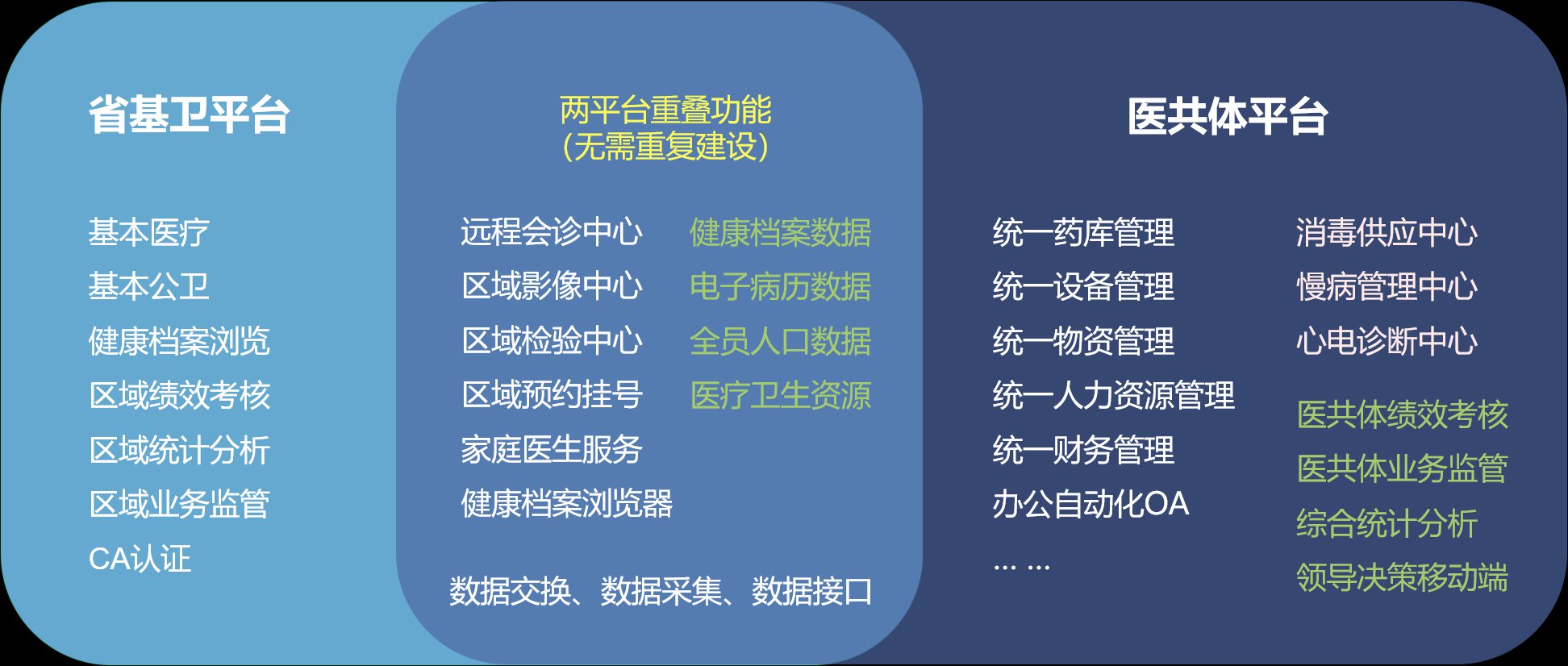 省基卫平台

基本医疗
基本公卫
健康档案浏览
区域绩效考核
区域统计分析
区域业务监管
CA认证

两平台重叠功能
(无需重复建设)

远程会诊中心
区域影像中心
区域检验中心
区域预约挂号
家庭医生服务
健康档案浏览器

健康档案数据
电子病历数据
全员人口数据
医疗卫生资源

数据交换、数据采集、数据接口

医共体平台

统一药库管理
统一设备管理
统一物资管理
统一人力资源管理
统一财务管理
办公自动化OA
… …

消毒供应中心
慢病管理中心
心电诊断中心

医共体绩效考核
医共体业务监管
综合统计分析
领导决策移动端